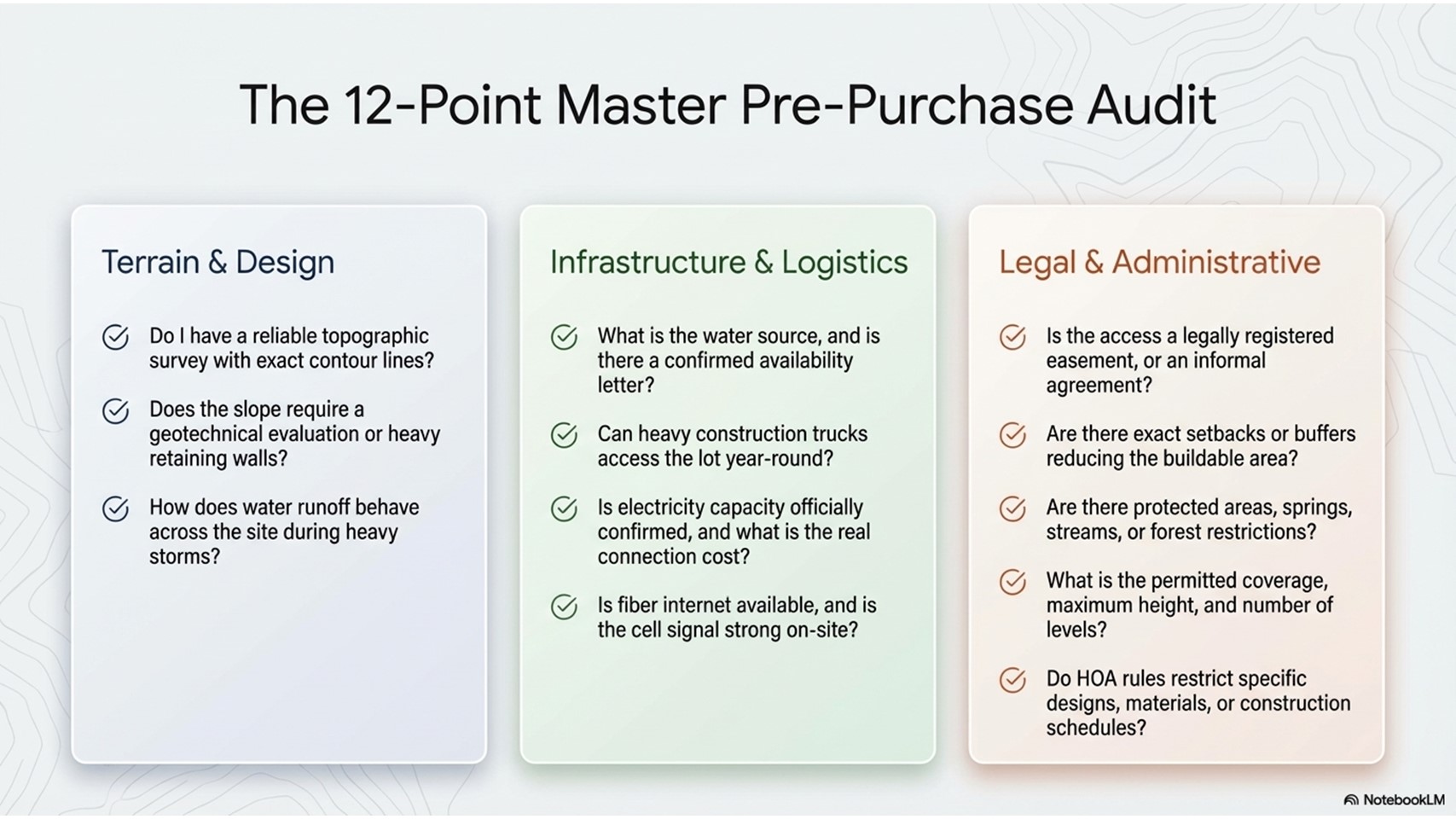 The 12-Point Master Pre-Purchase Audit

Terrain & Design

Do I have a reliable topographic survey with exact contour lines?

Does the slope require a geotechnical evaluation or heavy retaining walls?

How does water runoff behave across the site during heavy storms?

Infrastructure & Logistics

What is the water source, and is there a confirmed availability letter?

Can heavy construction trucks access the lot year-round?

Is electricity capacity officially confirmed, and what is the real connection cost?

Is fiber internet available, and is the cell signal strong on-site?

Legal & Administrative

Is the access a legally registered easement, or an informal agreement?

Are there exact setbacks or buffers reducing the buildable area?

Are there protected areas, springs, streams, or forest restrictions?

What is the permitted coverage, maximum height, and number of levels?

Do HOA rules restrict specific designs, materials, or construction schedules?

NotebookLM